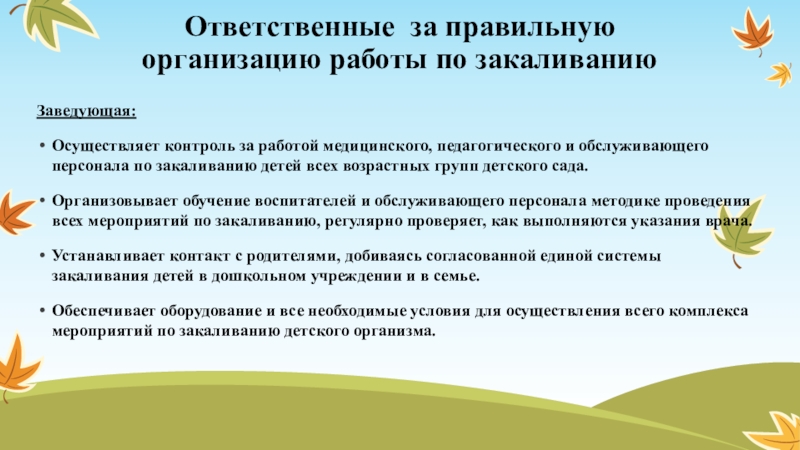 Ответственные за правильную организацию работы по закаливанию

Заведующая:

• Осуществляет контроль за работой медицинского, педагогического и обслуживающего персонала по закаливанию детей всех возрастных групп детского сада.

• Организовывает обучение воспитателей и обслуживающего персонала методике проведения всех мероприятий по закаливанию, регулярно проверяет, как выполняются указания врача.

• Устанавливает контакт с родителями, добиваясь согласованной единой системы закаливания детей в дошкольном учреждении и в семье.

• Обеспечивает оборудование и все необходимые условия для осуществления всего комплекса мероприятий по закаливанию детского организма.